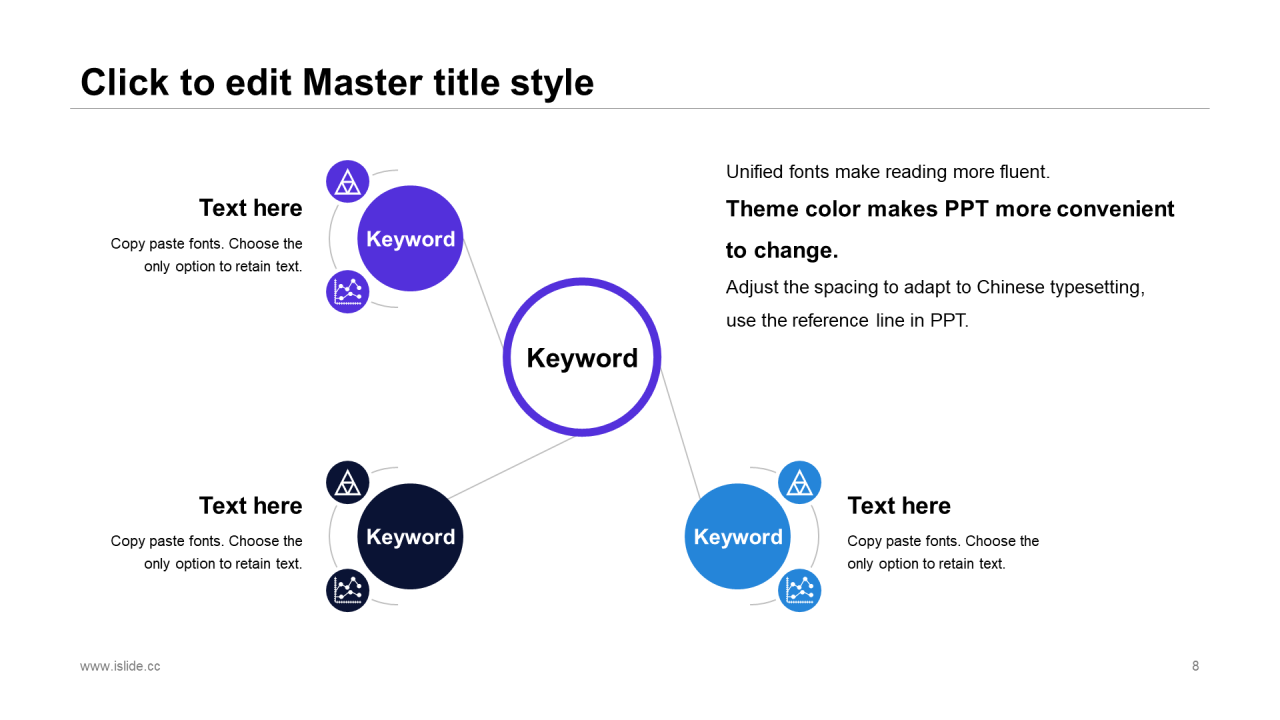 Click to edit Master title style

Text here

Copy paste fonts. Choose the only option to retain text.

Keyword

Unified fonts make reading more fluent.

Theme color makes PPT more convenient to change.

Adjust the spacing to adapt to Chinese typesetting, use the reference line in PPT.

Keyword

Text here

Copy paste fonts. Choose the only option to retain text.

Keyword

Keyword

Text here

Copy paste fonts. Choose the only option to retain text.

www.islide.cc

8